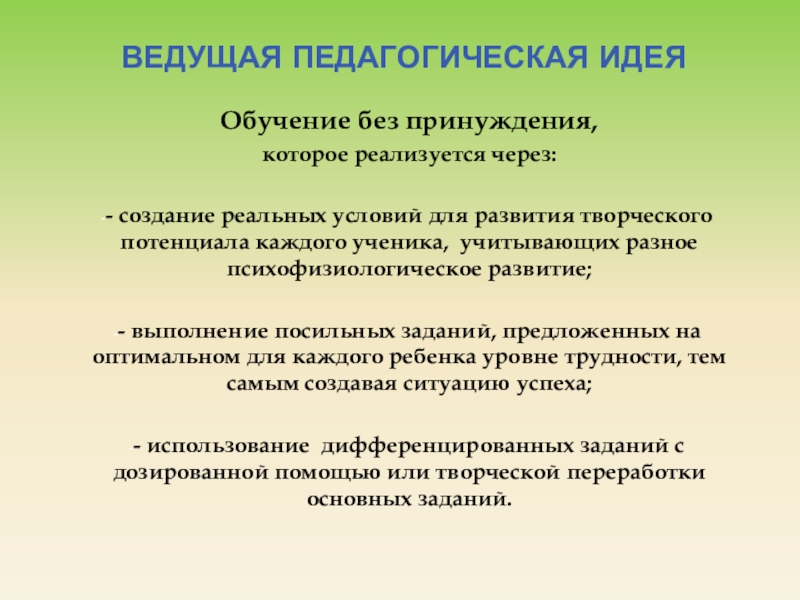 ВЕДУЩАЯ ПЕДАГОГИЧЕСКАЯ ИДЕЯ

Обучение без принуждения,

которое реализуется через:

- создание реальных условий для развития творческого потенциала каждого ученика, учитывающих разное психофизиологическое развитие;

- выполнение посильных заданий, предложенных на оптимальном для каждого ребенка уровне трудности, тем самым создавая ситуацию успеха;

- использование дифференцированных заданий с дозированной помощью или творческой переработки основных заданий.